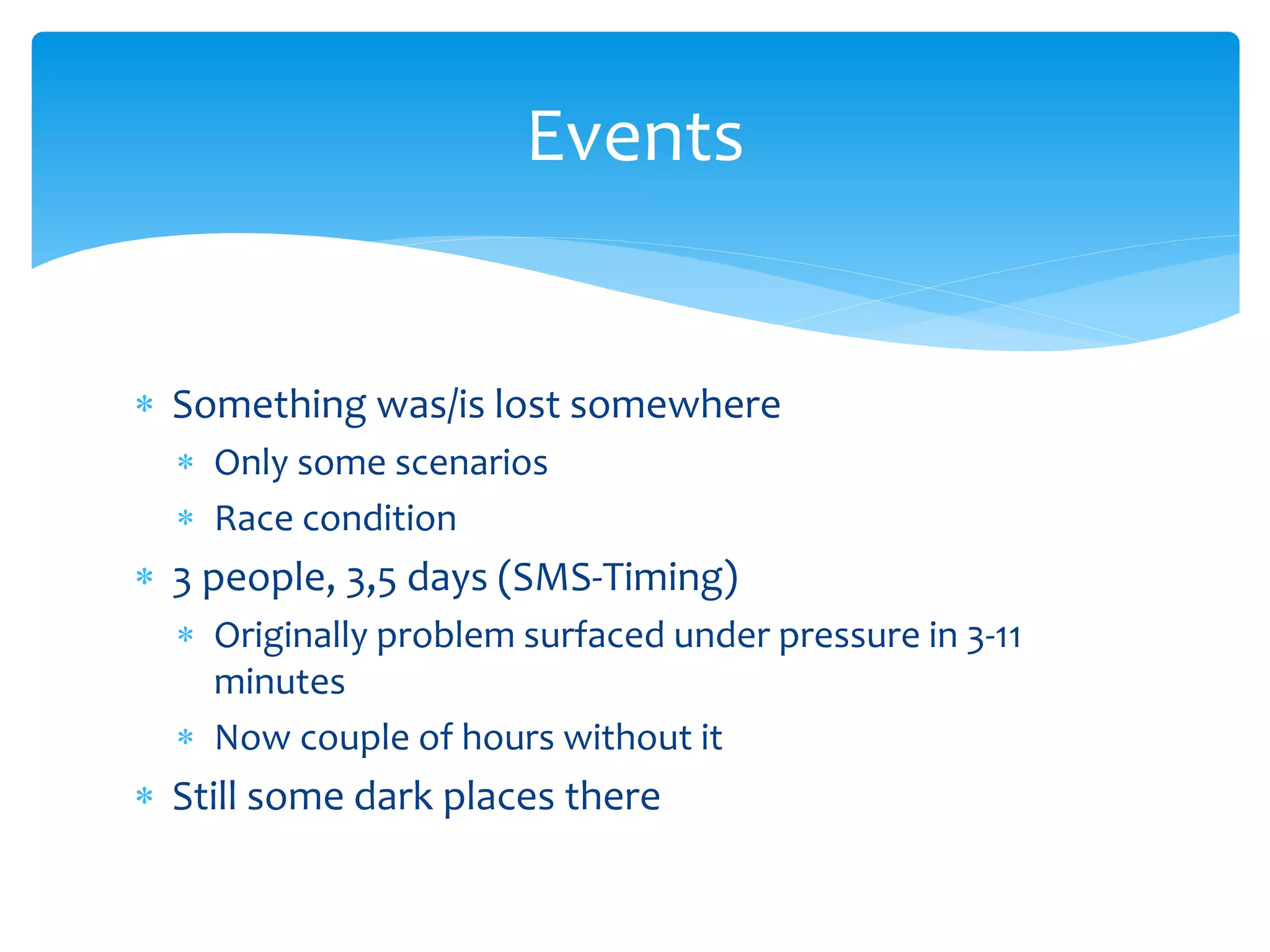 Events

* Something was/is lost somewhere
  * Only some scenarios
  * Race condition
* 3 people, 3,5 days (SMS-Timing)
  * Originally problem surfaced under pressure in 3-11 minutes
  * Now couple of hours without it
* Still some dark places there